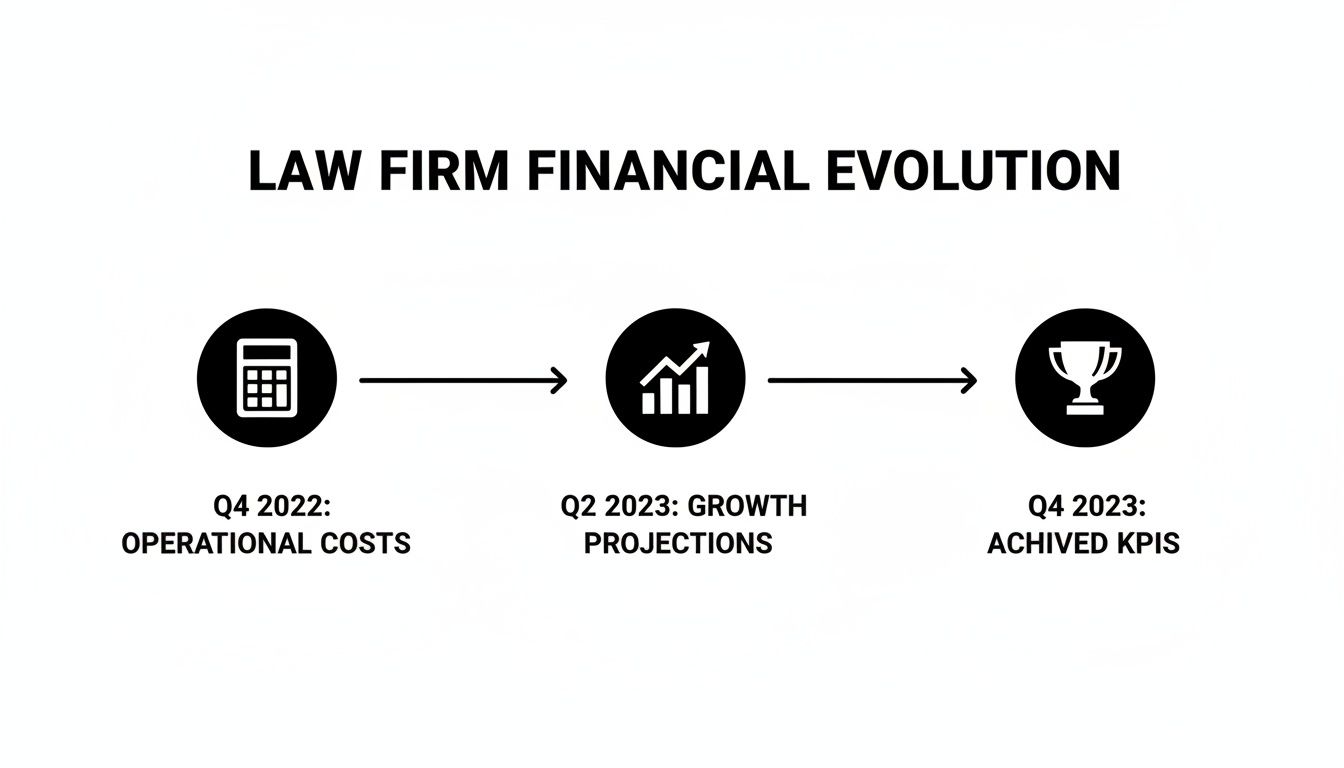 LAW FIRM FINANCIAL EVOLUTION

Q4 2022: OPERATIONAL COSTS

Q2 2023: GROWTH PROJECTIONS

Q4 2023: ACHIVED KPIS